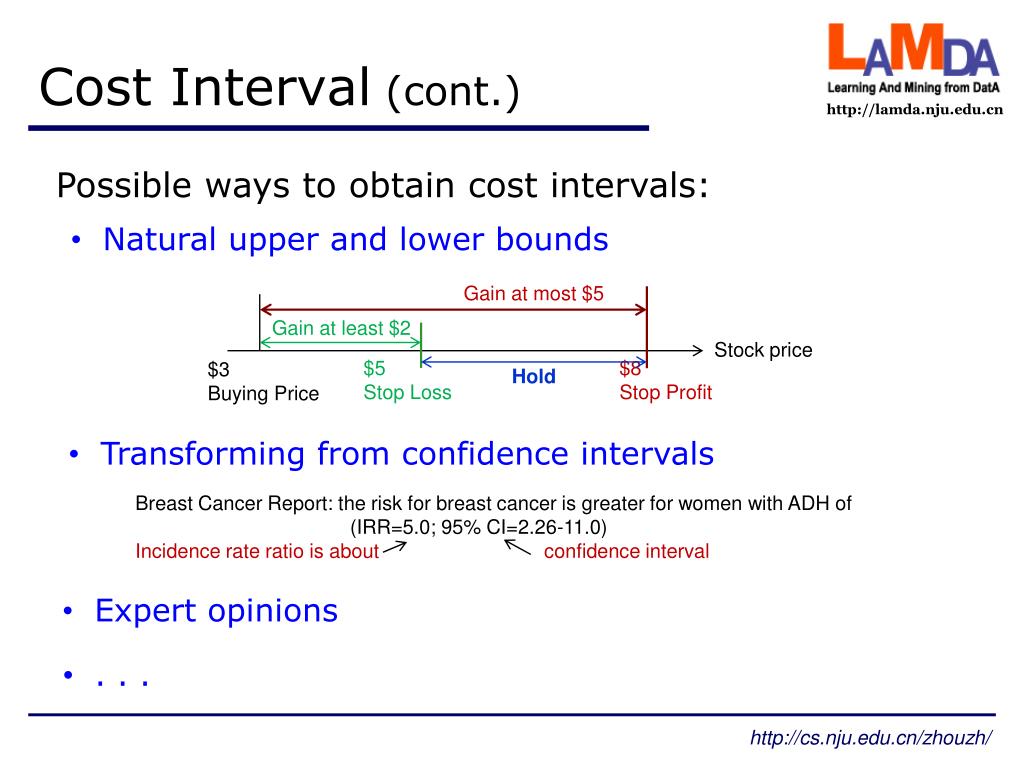 Cost Interval (cont.)

LAMDA
Learning And Mining from DatA
http://lamda.nju.edu.cn

Possible ways to obtain cost intervals:

• Natural upper and lower bounds

Gain at most \$5
Gain at least \$2
Stock price
\$3
Buying Price
\$5
Stop Loss
Hold
\$8
Stop Profit

• Transforming from confidence intervals

Breast Cancer Report: the risk for breast cancer is greater for women with ADH of (IRR=5.0; 95% CI=2.26-11.0)
Incidence rate ratio is about
confidence interval

• Expert opinions

• . . .

http://cs.nju.edu.cn/zhouzh/